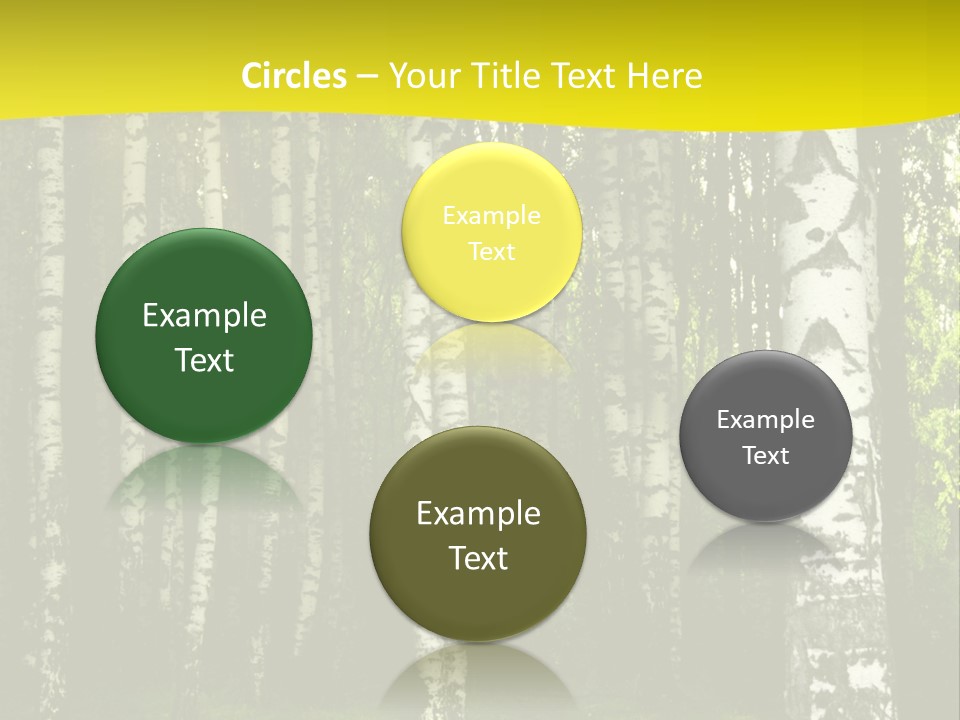 Circles – Your Title Text Here

Example Text

Example Text

Example Text

Example Text